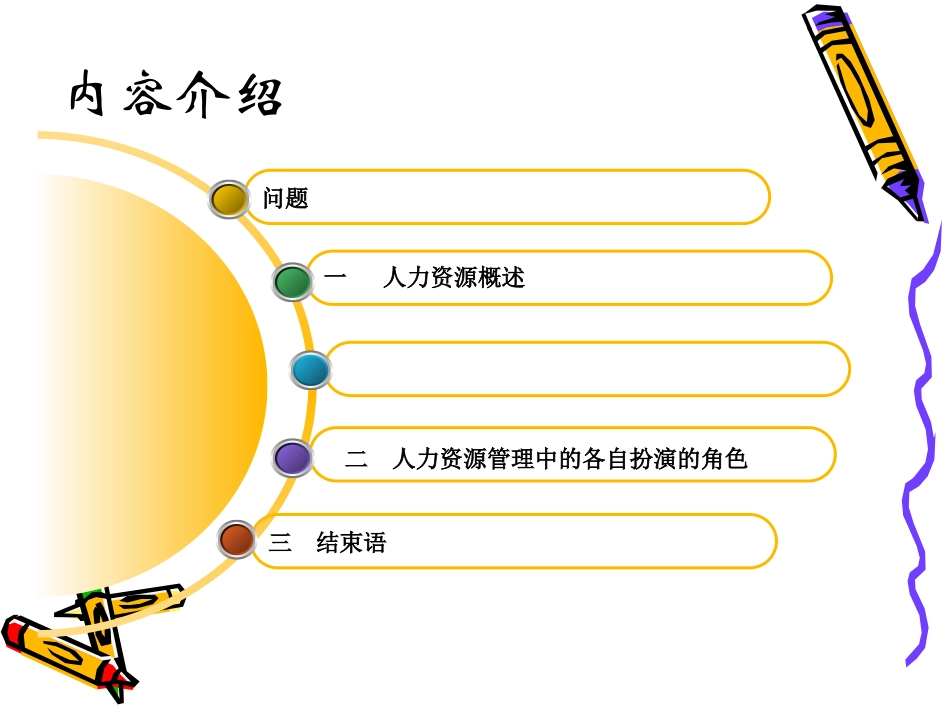 内容介绍

问题

一　人力资源概述

二　人力资源管理中的各自扮演的角色

三　结束语